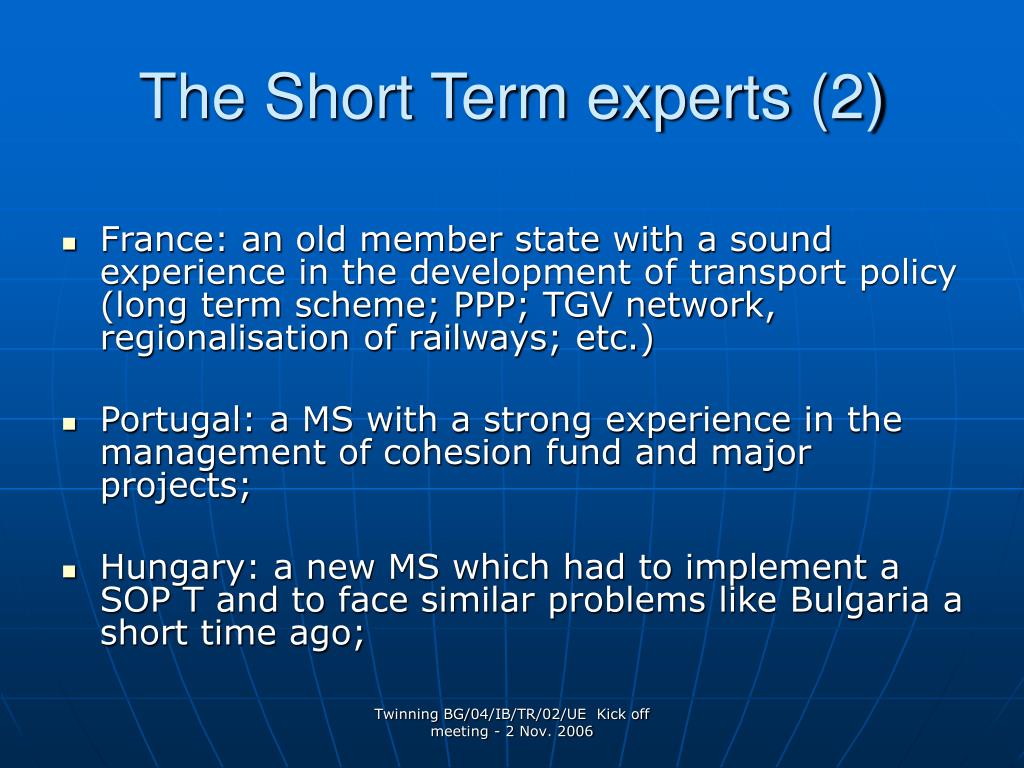 The Short Term experts (2)

- France: an old member state with a sound experience in the development of transport policy (long term scheme; PPP; TGV network, regionalisation of railways; etc.)

- Portugal: a MS with a strong experience in the management of cohesion fund and major projects;

- Hungary: a new MS which had to implement a SOP T and to face similar problems like Bulgaria a short time ago;

Twinning BG/04/IB/TR/02/UE Kick off meeting - 2 Nov. 2006